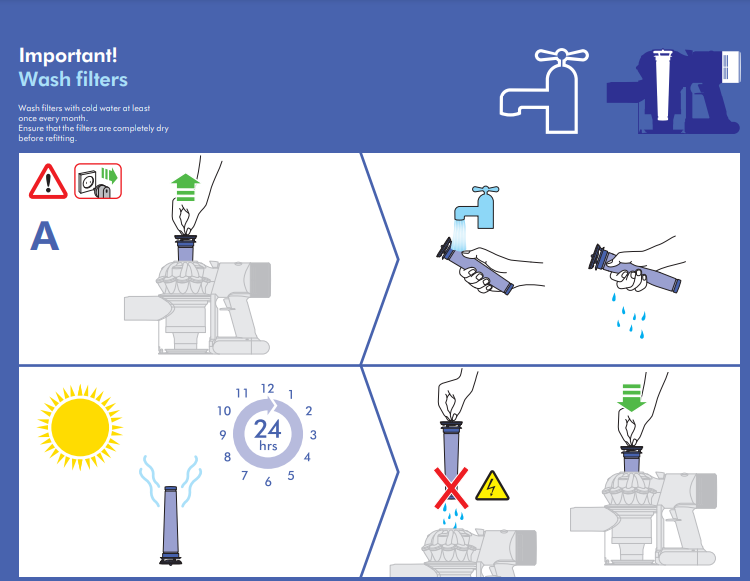 Important!
Wash filters

Wash filters with cold water at least once every month.
Ensure that the filters are completely dry before refitting.

A

12
1
2
3
4
5
6
7
8
9
10
11
24
hrs